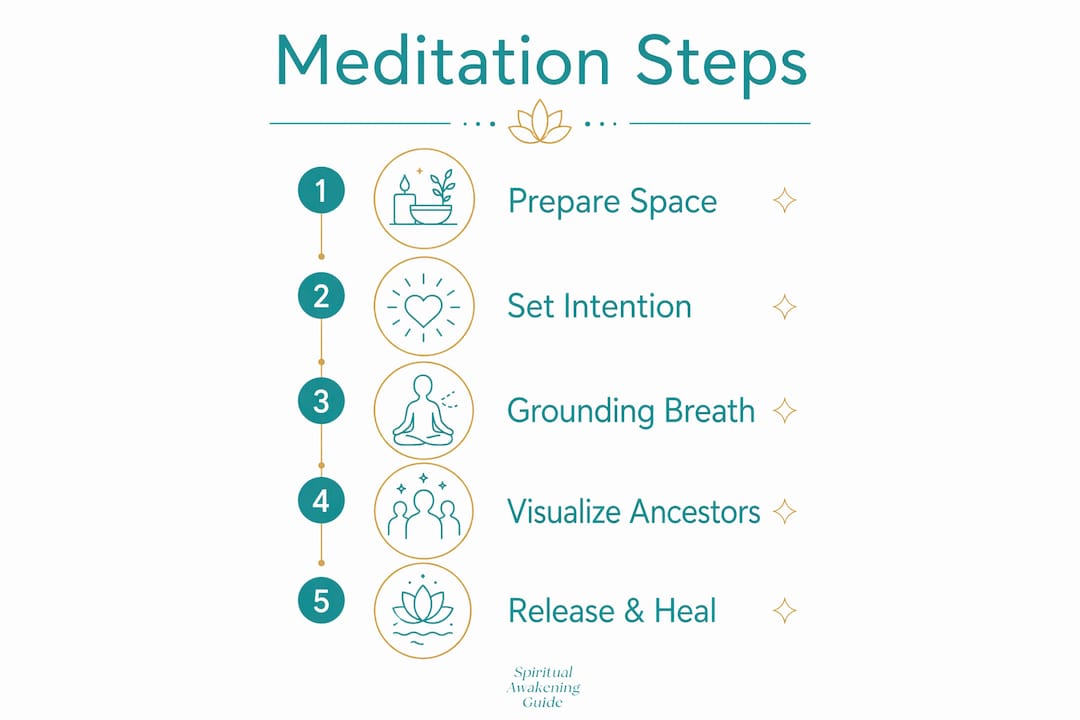 Meditation Steps

1 Prepare Space

2 Set Intention

3 Grounding Breath

4 Visualize Ancestors

5 Release & Heal

Spiritual Awakening Guide